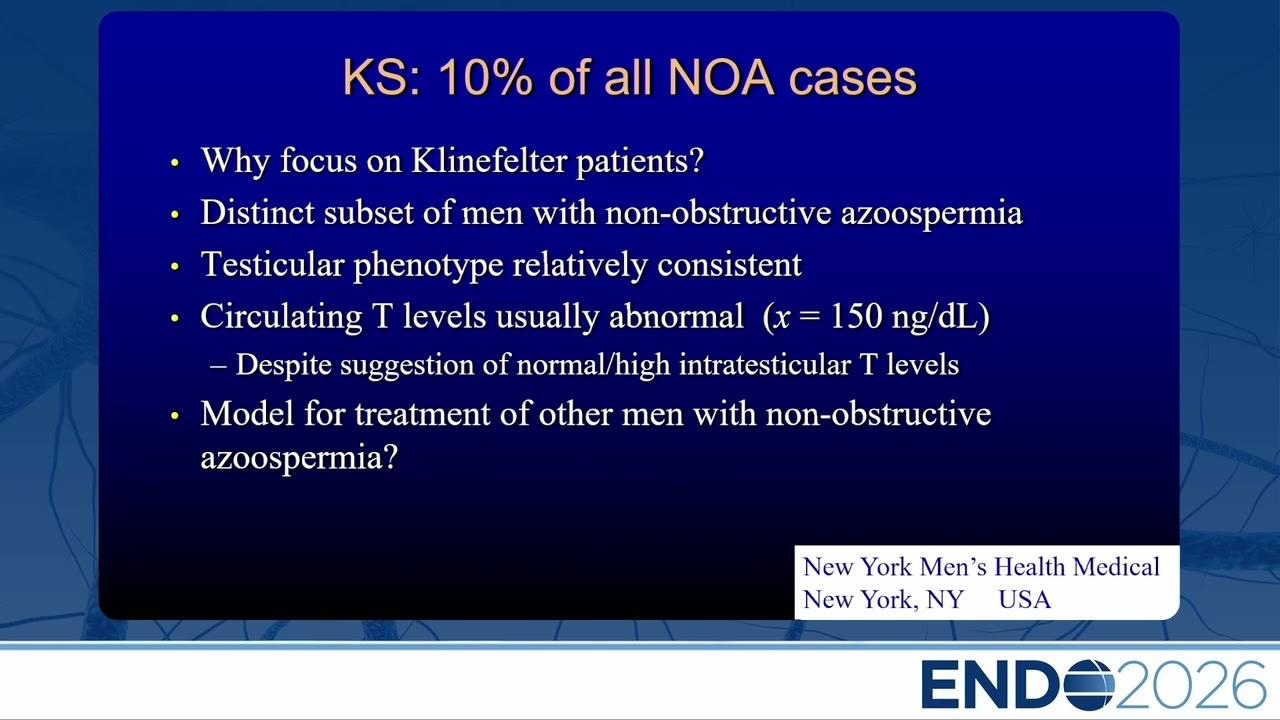 KS: 10% of all NOA cases

• Why focus on Klinefelter patients?
• Distinct subset of men with non-obstructive azoospermia
• Testicular phenotype relatively consistent
• Circulating T levels usually abnormal ($x$ = 150 ng/dL)
– Despite suggestion of normal/high intratesticular T levels
• Model for treatment of other men with non-obstructive azoospermia?

New York Men's Health Medical
New York, NY USA

ENDO2026